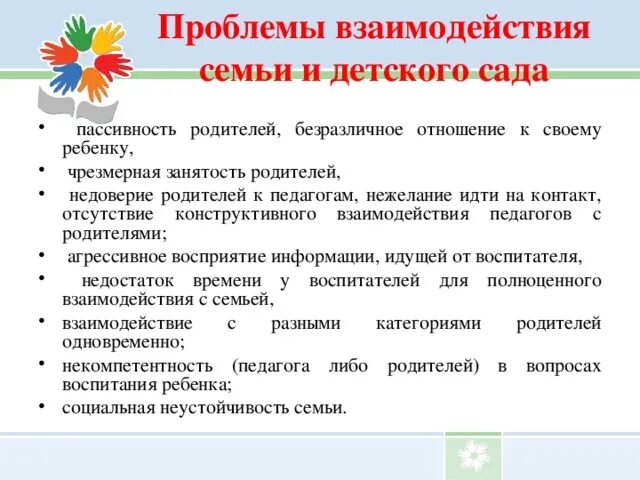 Проблемы взаимодействия семьи и детского сада

• пассивность родителей, безразличное отношение к своему ребенку,
• чрезмерная занятость родителей,
• недоверие родителей к педагогам, нежелание идти на контакт, отсутствие конструктивного взаимодействия педагогов с родителями;
• агрессивное восприятие информации, идущей от воспитателя,
• недостаток времени у воспитателей для полноценного взаимодействия с семьей,
• взаимодействие с разными категориями родителей одновременно;
• некомпетентность (педагога либо родителей) в вопросах воспитания ребенка;
• социальная неустойчивость семьи.